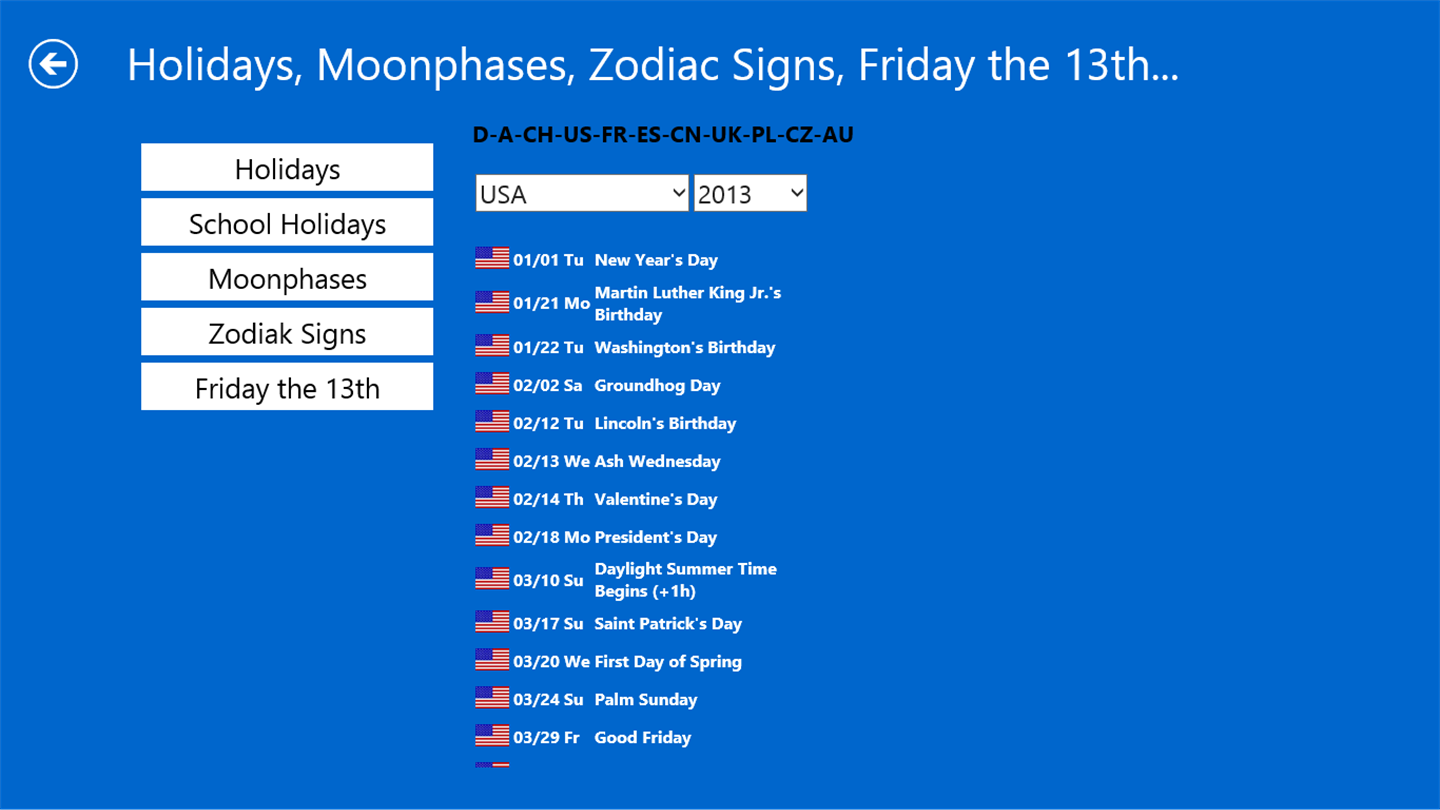 Holidays, Moonphases, Zodiac Signs, Friday the 13th...

Holidays
School Holidays
Moonphases
Zodiak Signs
Friday the 13th

D-A-CH-US-FR-ES-CN-UK-PL-CZ-AU

USA 2013

01/01 Tu New Year's Day
01/21 Mo Martin Luther King Jr.'s Birthday
01/22 Tu Washington's Birthday
02/02 Sa Groundhog Day
02/12 Tu Lincoln's Birthday
02/13 We Ash Wednesday
02/14 Th Valentine's Day
02/18 Mo President's Day
03/10 Su Daylight Summer Time Begins (+1h)
03/17 Su Saint Patrick's Day
03/20 We First Day of Spring
03/24 Su Palm Sunday
03/29 Fr Good Friday